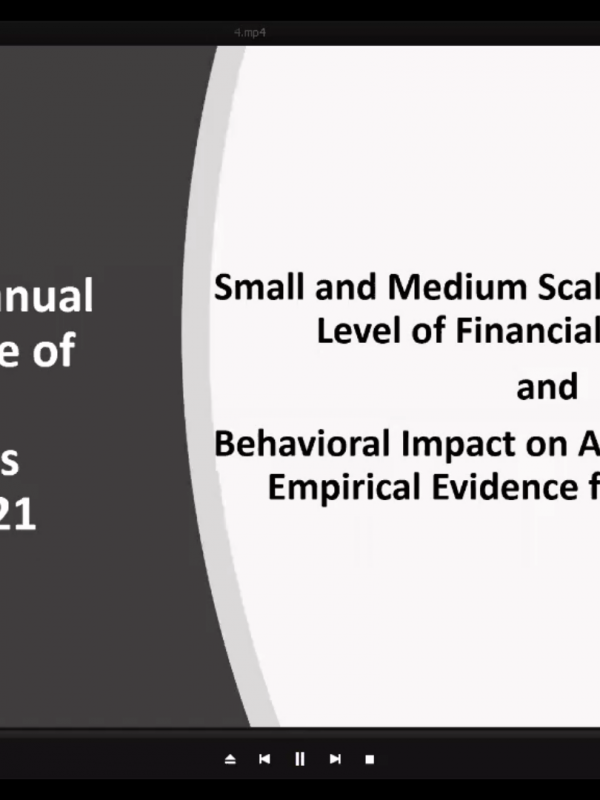 4.mp4

nual
e of

s
21

Small and Medium Scal
Level of Financial
and
Behavioral Impact on A
Empirical Evidence f